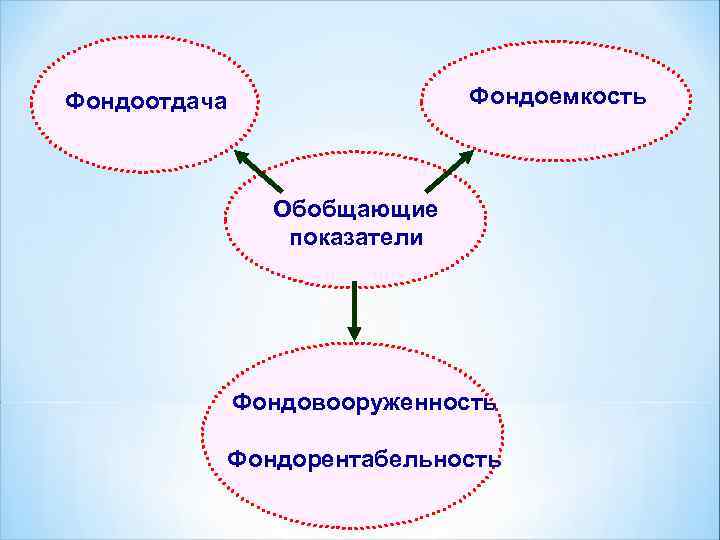 Фондоотдача

Фондоемкость

Обобщающие показатели

Фондовооруженность

Фондорентабельность